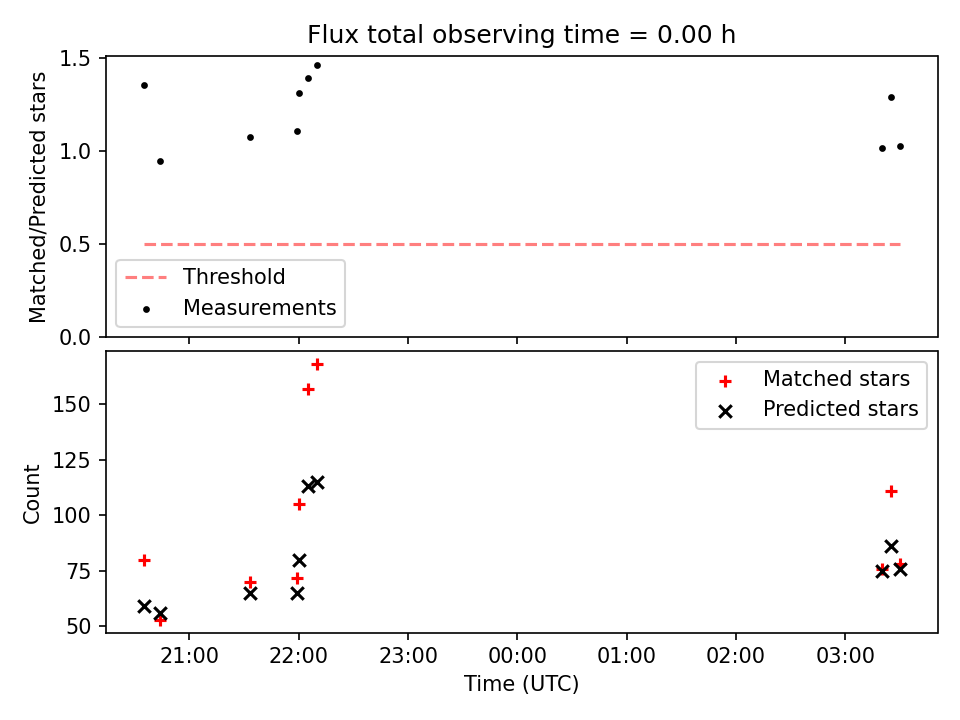 Flux total observing time = 0.00 h

Matched/Predicted stars

1.5
1.0
0.5
0.0

Threshold
Measurements

Count

150
125
100
75
50

Matched stars
Predicted stars

21:00 22:00 23:00 00:00 01:00 02:00 03:00

Time (UTC)